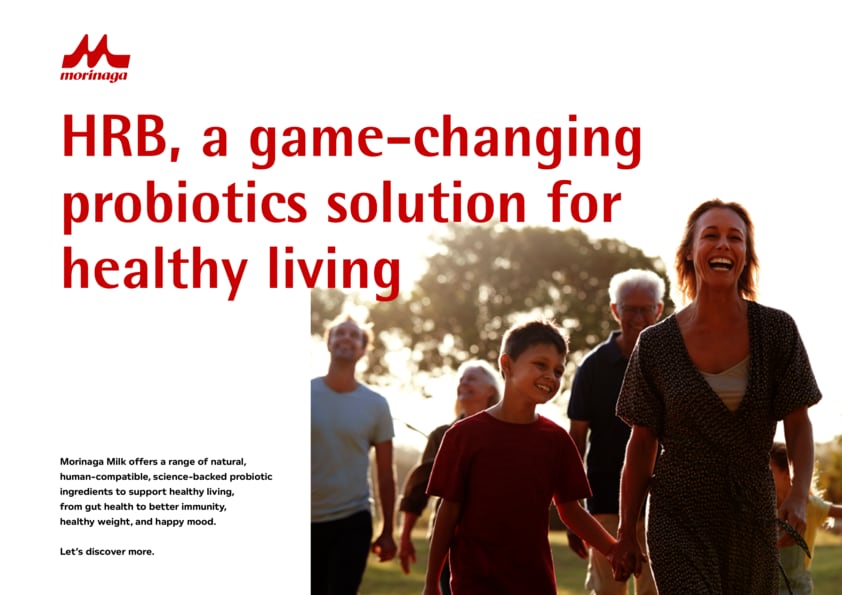 morinaga

HRB, a game-changing probiotics solution for healthy living

Morinaga Milk offers a range of natural, human-compatible, science-backed probiotic ingredients to support healthy living, from gut health to better immunity, healthy weight, and happy mood.

Let's discover more.